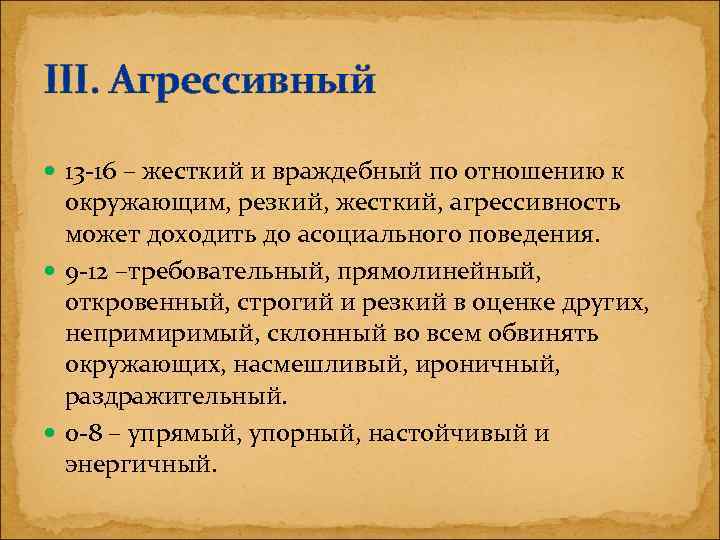 III. Агрессивный

13-16 – жесткий и враждебный по отношению к окружающим, резкий, жесткий, агрессивность может доходить до асоциального поведения.

9-12 –требовательный, прямолинейный, откровенный, строгий и резкий в оценке других, непримиримый, склонный во всем обвинять окружающих, насмешливый, ироничный, раздражительный.

0-8 – упрямый, упорный, настойчивый и энергичный.